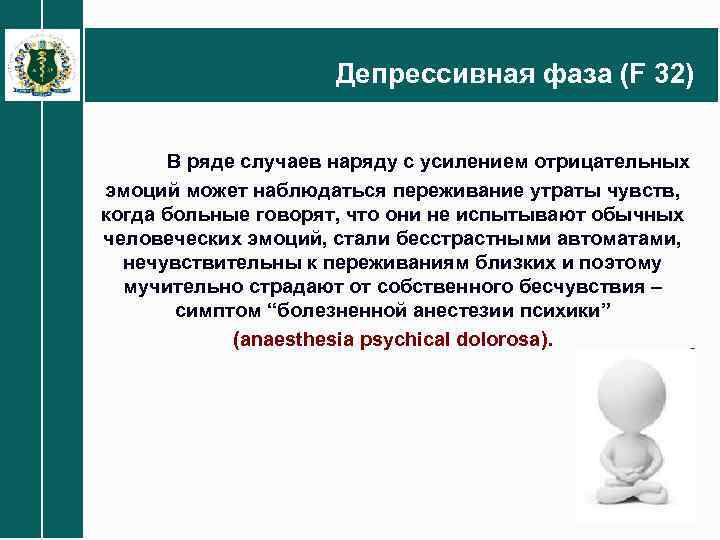 Депрессивная фаза (F 32)

В ряде случаев наряду с усилением отрицательных эмоций может наблюдаться переживание утраты чувств, когда больные говорят, что они не испытывают обычных человеческих эмоций, стали бесстрастными автоматами, нечувствительны к переживаниям близких и поэтому мучительно страдают от собственного бесчувствия – симптом “болезненной анестезии психики” (anaesthesia psychical dolorosa).